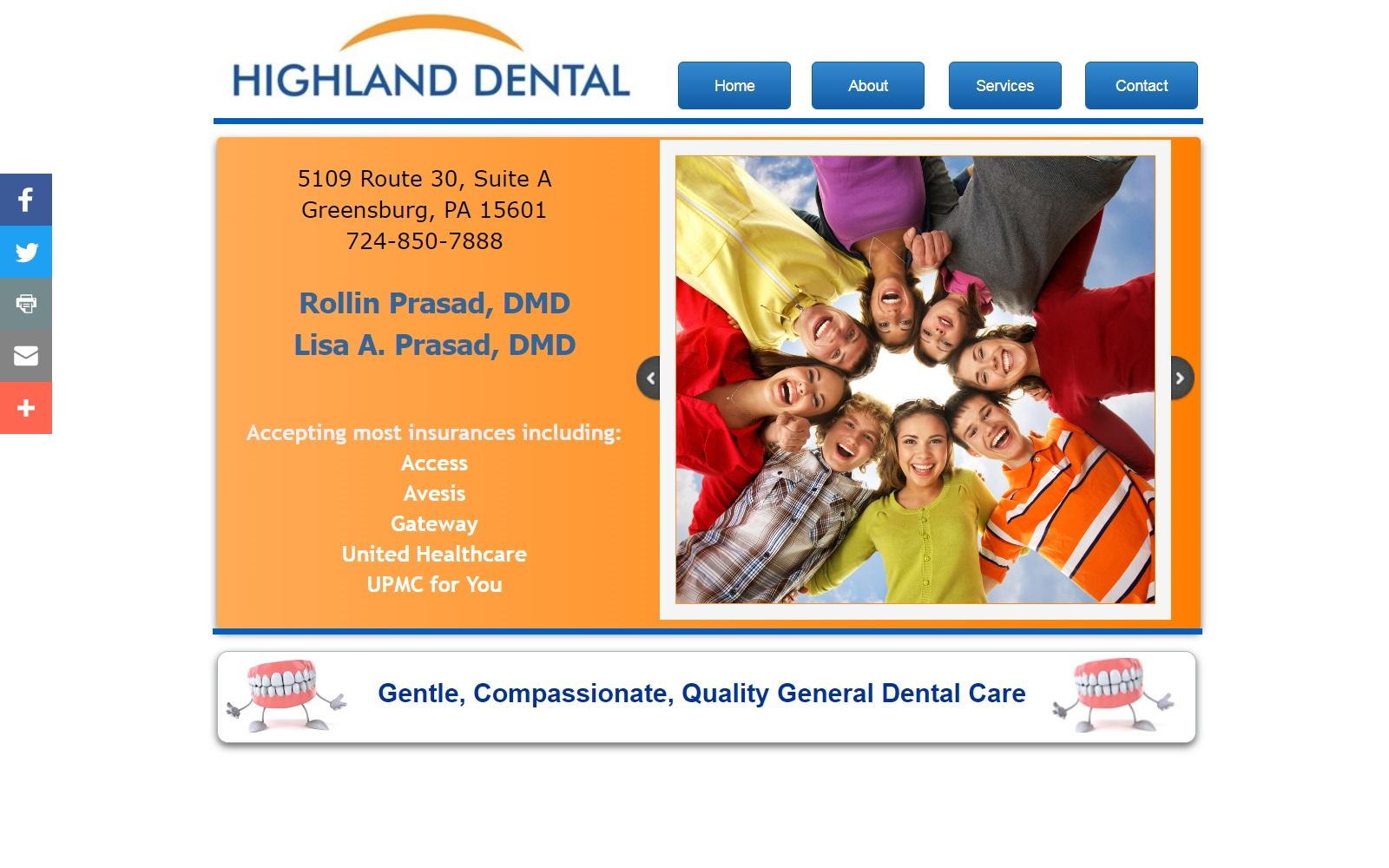 HIGHLAND DENTAL

Home
About
Services
Contact

5109 Route 30, Suite A
Greensburg, PA 15601
724-850-7888

Rollin Prasad, DMD
Lisa A. Prasad, DMD

Accepting most insurances including:
Access
Avesis
Gateway
United Healthcare
UPMC for You

Gentle, Compassionate, Quality General Dental Care